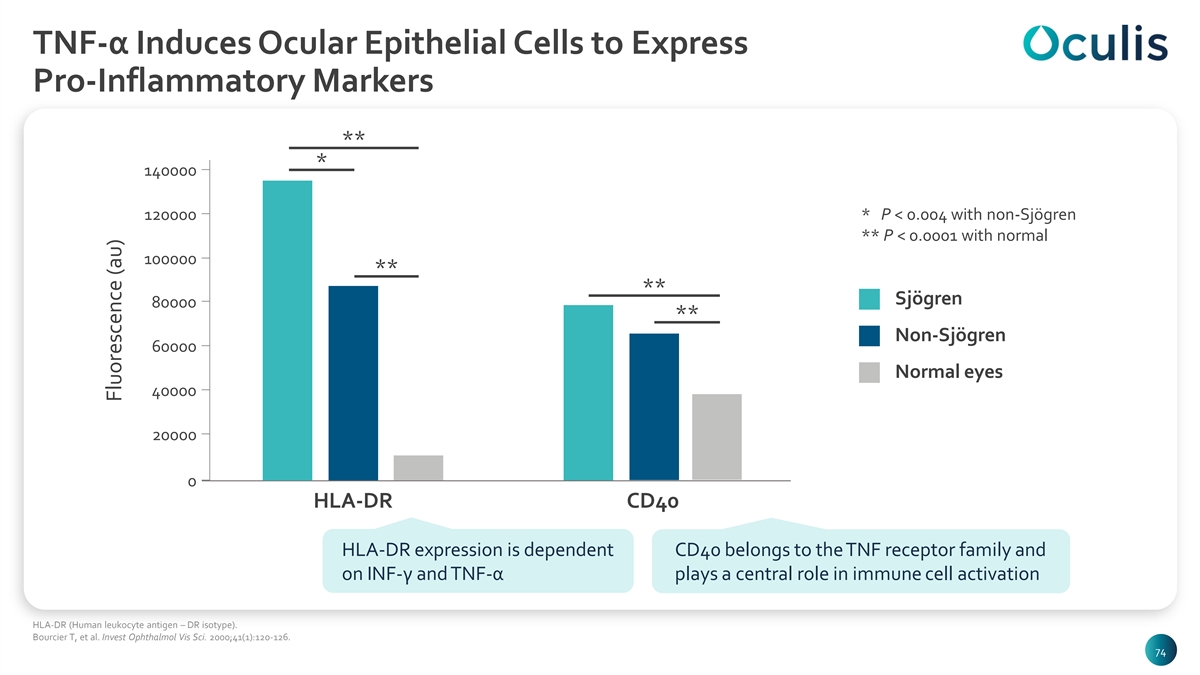 TNF-α Induces Ocular Epithelial Cells to Express Pro-Inflammatory Markers

Oculis

Fluorescence (au)

140000
120000
100000
80000
60000
40000
20000
0

**
*
**
**
**

HLA-DR
CD40

* P < 0.004 with non-Sjögren
** P < 0.0001 with normal

Sjögren
Non-Sjögren
Normal eyes

HLA-DR expression is dependent on INF-γ and TNF-α

CD40 belongs to the TNF receptor family and plays a central role in immune cell activation

HLA-DR (Human leukocyte antigen – DR isotype).
Bourcier T, et al. Invest Ophthalmol Vis Sci. 2000;41(1):120-126.

74